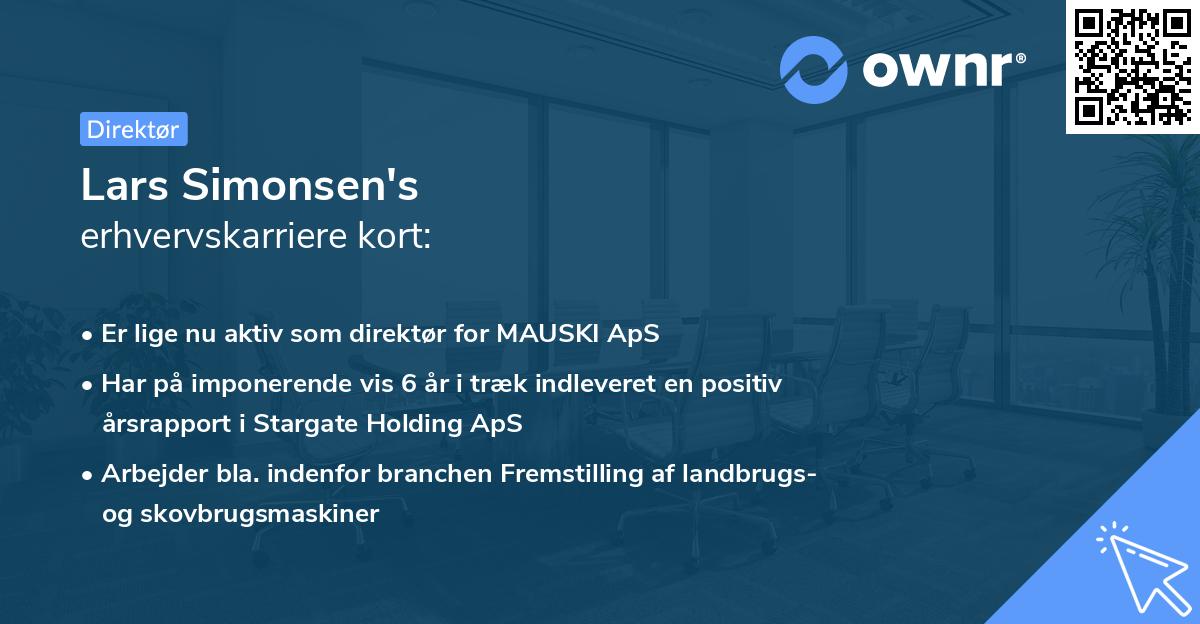 ownr®

Direktør

Lars Simonsen's
erhvervskarriere kort:

• Er lige nu aktiv som direktør for MAUSKI ApS

• Har på imponerende vis 6 år i træk indleveret en positiv årsrapport i Stargate Holding ApS

• Arbejder bla. indenfor branchen Fremstilling af landbrugs- og skovbrugsmaskiner